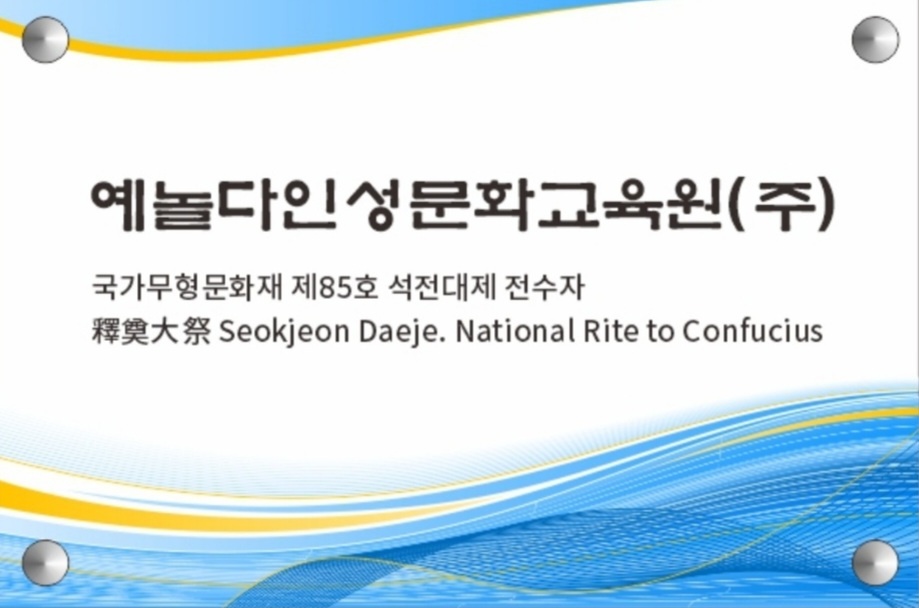 예놀다인성문화교육원(주)

국가무형문화재 제85호 석전대제 전수자
釋奠大祭 Seokjeon Daeje. National Rite to Confucius